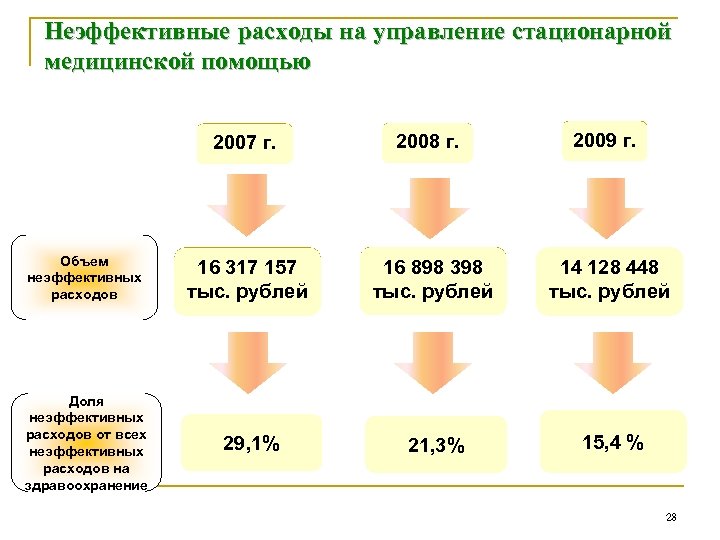 Неэффективные расходы на управление стационарной медицинской помощью

2007 г.

2008 г.

2009 г.

Объем неэффективных расходов

16 317 157 тыс. рублей

16 898 398 тыс. рублей

14 128 448 тыс. рублей

Доля неэффективных расходов от всех неэффективных расходов на здравоохранение

29,1%

21,3%

15,4 %

28